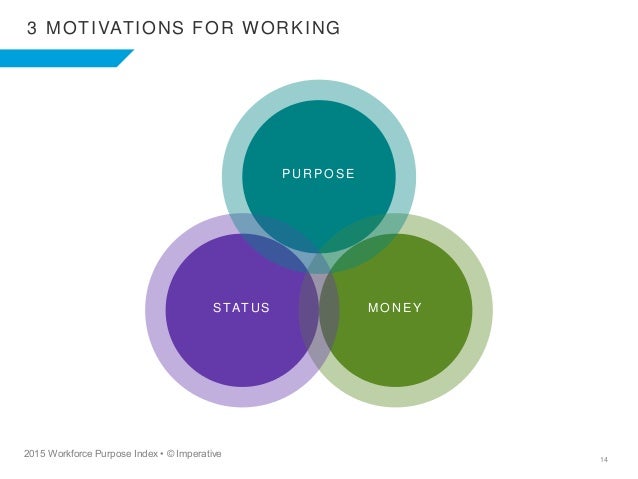 3 MOTIVATIONS FOR WORKING

PURPOSE

STATUS

MONEY

2015 Workforce Purpose Index • © Imperative

14